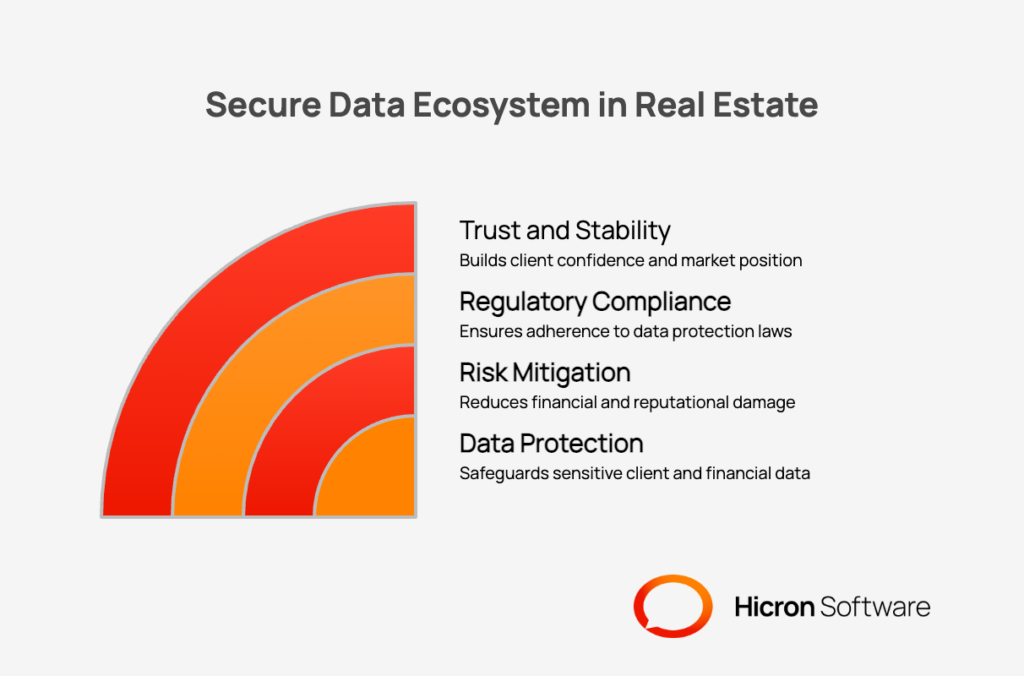 Secure Data Ecosystem in Real Estate

Trust and Stability
Builds client confidence and market position

Regulatory Compliance
Ensures adherence to data protection laws

Risk Mitigation
Reduces financial and reputational damage

Data Protection
Safeguards sensitive client and financial data

Hicron Software